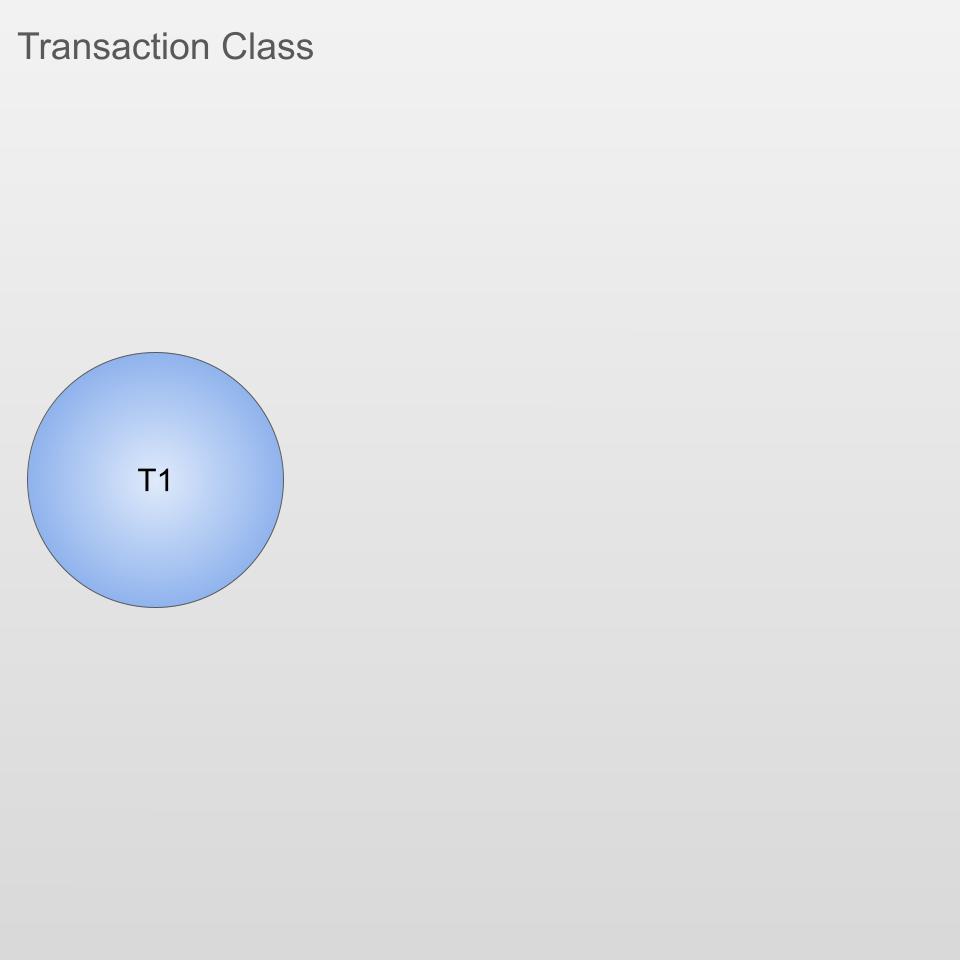 Transaction Class

T1